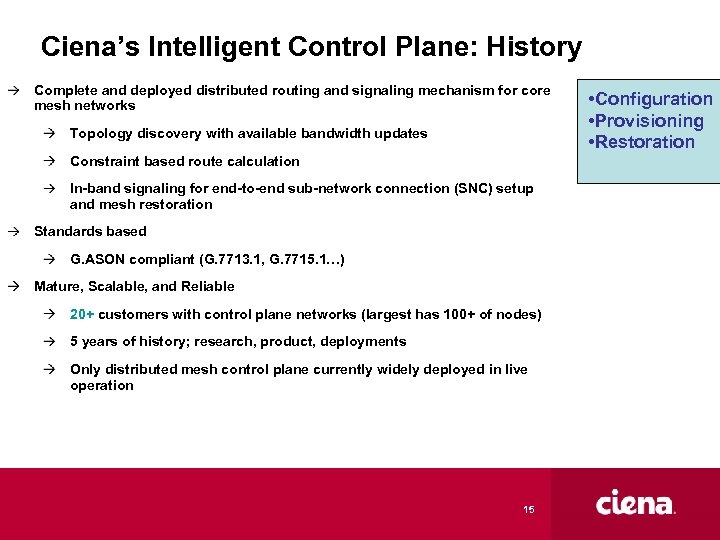 Ciena's Intelligent Control Plane: History

→ Complete and deployed distributed routing and signaling mechanism for core mesh networks

→ Topology discovery with available bandwidth updates

→ Constraint based route calculation

→ In-band signaling for end-to-end sub-network connection (SNC) setup and mesh restoration

→ Standards based

→ G.ASON compliant (G.7713.1, G.7715.1…)

→ Mature, Scalable, and Reliable

→ 20+ customers with control plane networks (largest has 100+ of nodes)

→ 5 years of history; research, product, deployments

→ Only distributed mesh control plane currently widely deployed in live operation

•Configuration
•Provisioning
•Restoration

15

ciena.